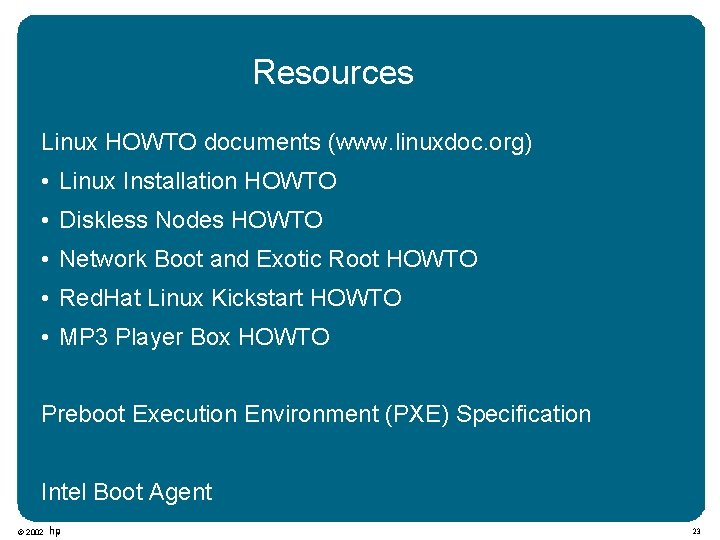 Resources

Linux HOWTO documents (www.linuxdoc.org)

• Linux Installation HOWTO
• Diskless Nodes HOWTO
• Network Boot and Exotic Root HOWTO
• RedHat Linux Kickstart HOWTO
• MP3 Player Box HOWTO

Preboot Execution Environment (PXE) Specification

Intel Boot Agent

© 2002 hp

23